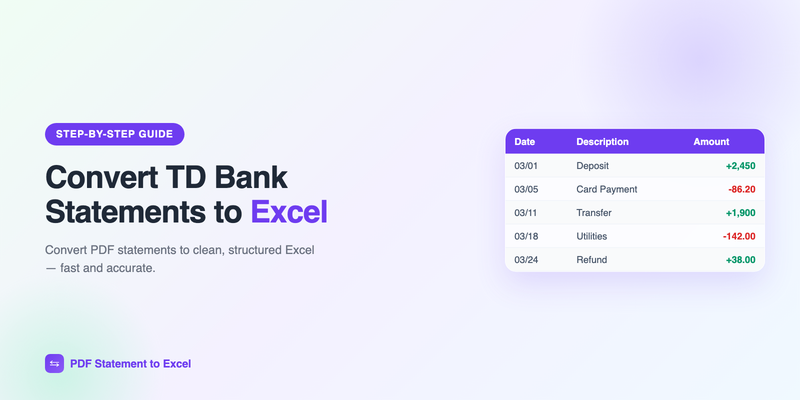 STEP-BY-STEP GUIDE

Convert TD Bank Statements to Excel

Convert PDF statements to clean, structured Excel — fast and accurate.

| Date | Description | Amount |
|---|---|---|
| 03/01 | Deposit | +2,450 |
| 03/05 | Card Payment | -86.20 |
| 03/11 | Transfer | +1,900 |
| 03/18 | Utilities | -142.00 |
| 03/24 | Refund | +38.00 |

PDF Statement to Excel